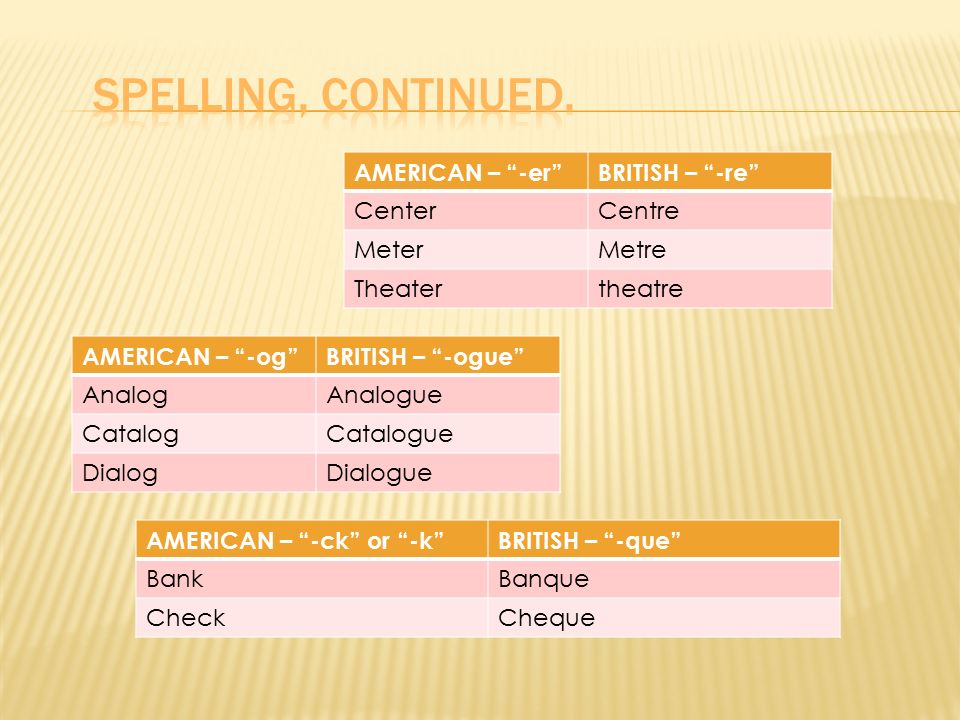 SPELLING, CONTINUED.

| AMERICAN – “-er” | BRITISH – “-re” |
|---|---|
| Center | Centre |
| Meter | Metre |
| Theater | theatre |

| AMERICAN – “-og” | BRITISH – “-ogue” |
|---|---|
| Analog | Analogue |
| Catalog | Catalogue |
| Dialog | Dialogue |

| AMERICAN – “-ck” or “-k” | BRITISH – “-que” |
|---|---|
| Bank | Banque |
| Check | Cheque |